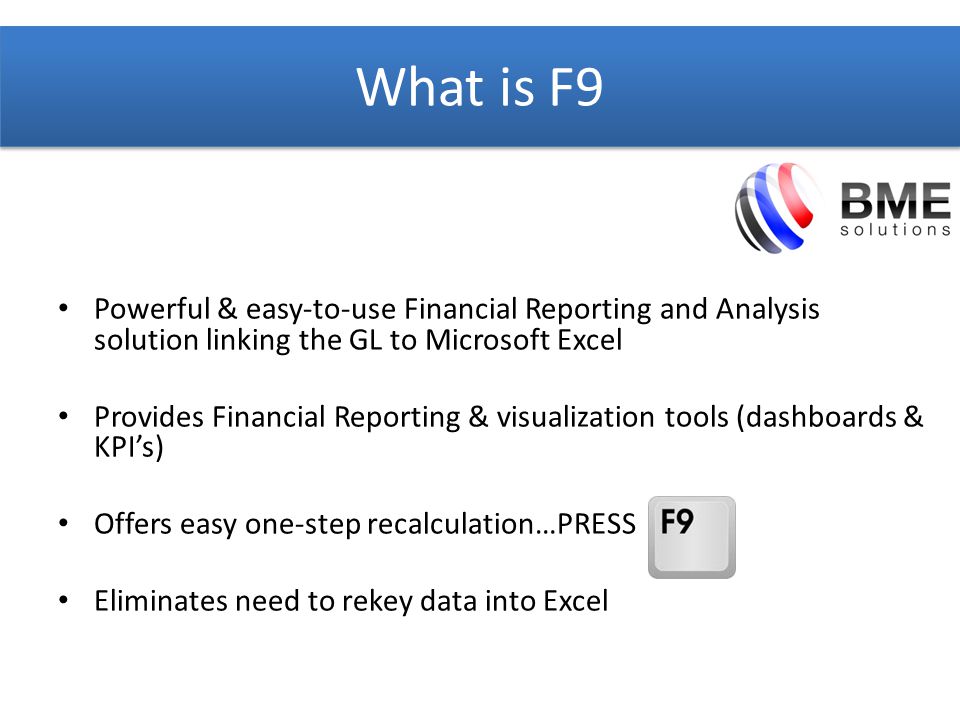 What is F9

BME
solutions

• Powerful & easy-to-use Financial Reporting and Analysis solution linking the GL to Microsoft Excel

• Provides Financial Reporting & visualization tools (dashboards & KPI's)

• Offers easy one-step recalculation…PRESS F9

• Eliminates need to rekey data into Excel